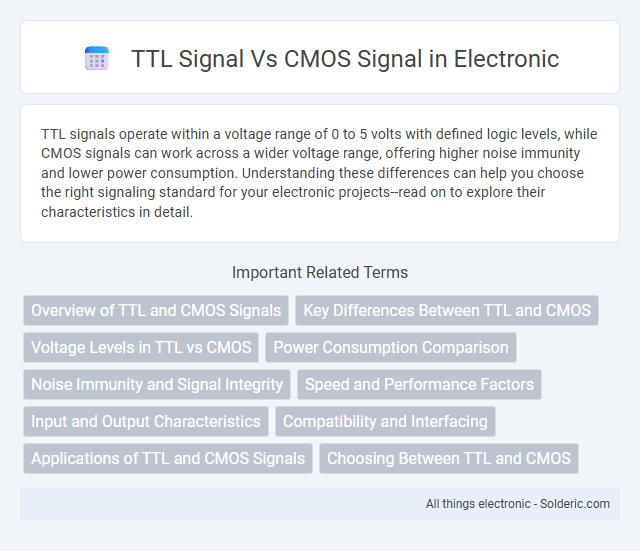 TTL Signal Vs CMOS Signal in Electronic

TTL signals operate within a voltage range of 0 to 5 volts with defined logic levels, while CMOS signals can work across a wider voltage range, offering higher noise immunity and lower power consumption. Understanding these differences can help you choose the right signaling standard for your electronic projects--read on to explore their characteristics in detail.

Important Related Terms

Overview of TTL and CMOS Signals

Key Differences Between TTL and CMOS

Voltage Levels in TTL vs CMOS

Power Consumption Comparison

Noise Immunity and Signal Integrity

Speed and Performance Factors

Input and Output Characteristics

Compatibility and Interfacing

Applications of TTL and CMOS Signals

Choosing Between TTL and CMOS

All things electronic - Solderic.com